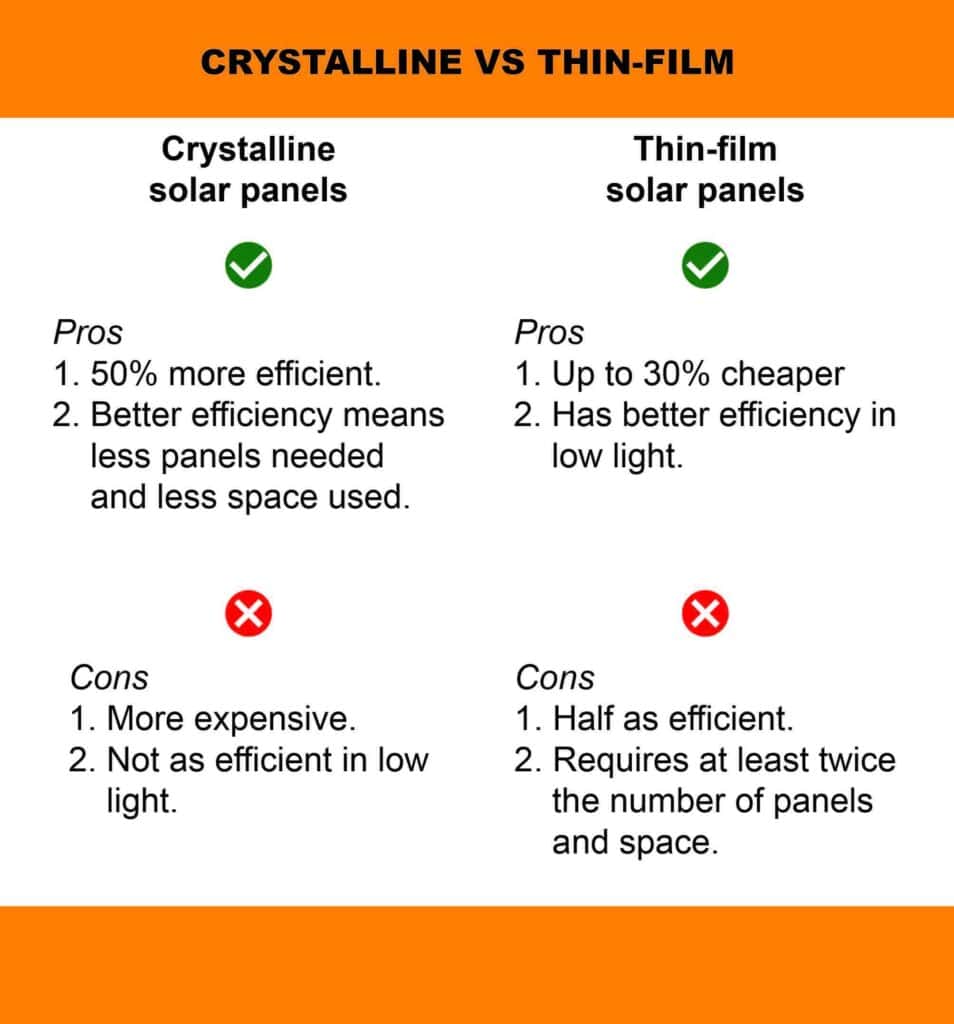 CRYSTALLINE VS THIN-FILM

Crystalline solar panels

Pros
1. 50% more efficient.
2. Better efficiency means less panels needed and less space used.

Cons
1. More expensive.
2. Not as efficient in low light.

Thin-film solar panels

Pros
1. Up to 30% cheaper
2. Has better efficiency in low light.

Cons
1. Half as efficient.
2. Requires at least twice the number of panels and space.